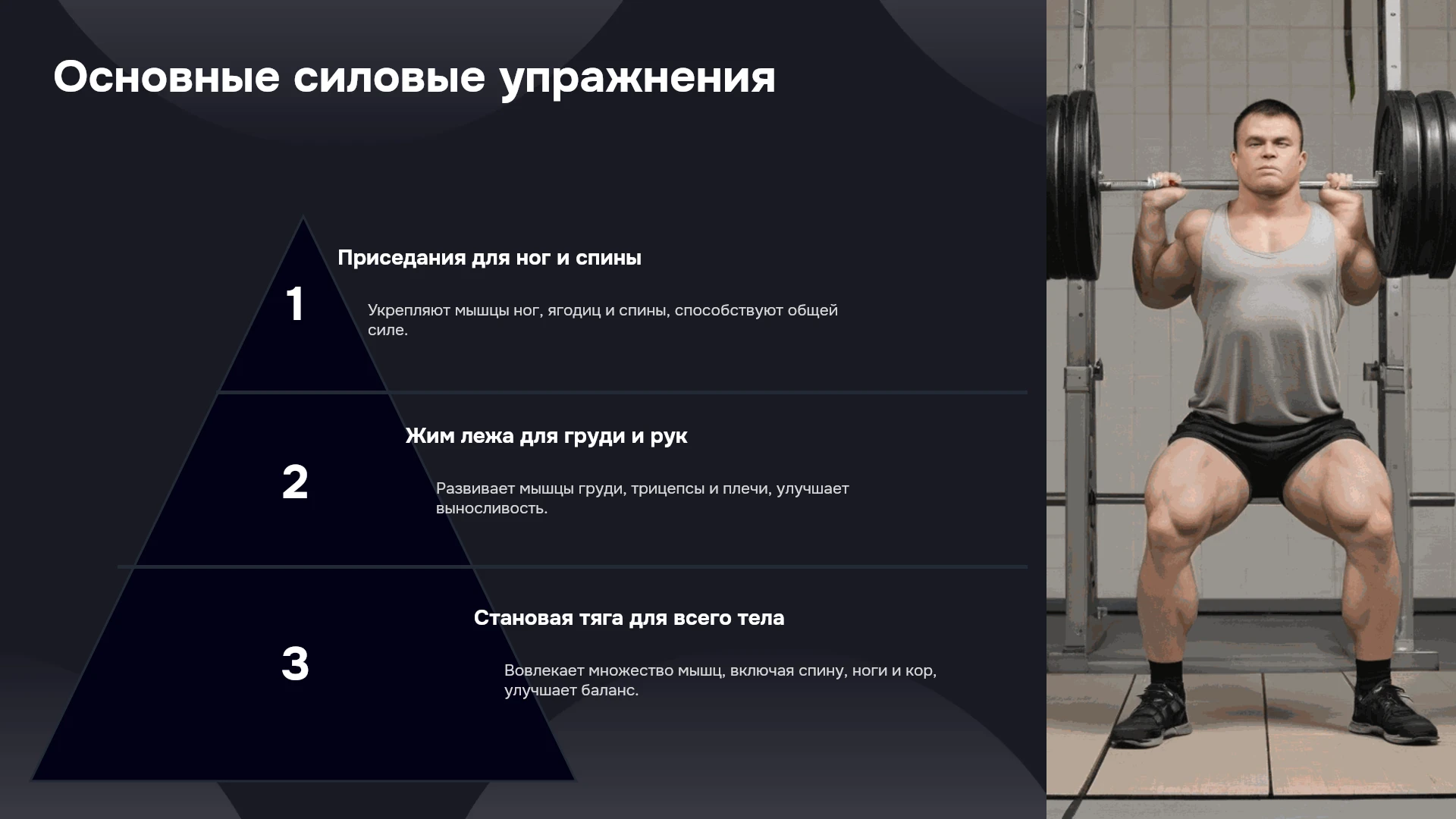 Основные силовые упражнения

1

Приседания для ног и спины

Укрепляют мышцы ног, ягодиц и спины, способствуют общей силе.

2

Жим лежа для груди и рук

Развивает мышцы груди, трицепсы и плечи, улучшает выносливость.

3

Становая тяга для всего тела

Вовлекает множество мышц, включая спину, ноги и кор, улучшает баланс.